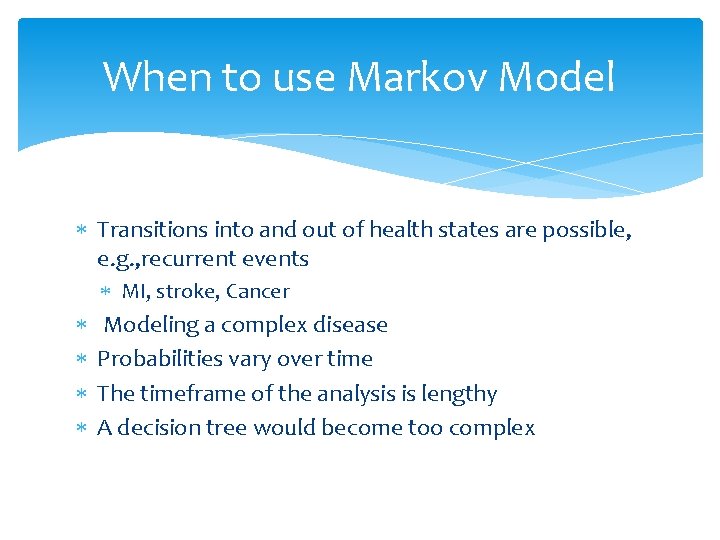 When to use Markov Model

* Transitions into and out of health states are possible, e.g.,recurrent events
  * MI, stroke, Cancer
* Modeling a complex disease
* Probabilities vary over time
* The timeframe of the analysis is lengthy
* A decision tree would become too complex